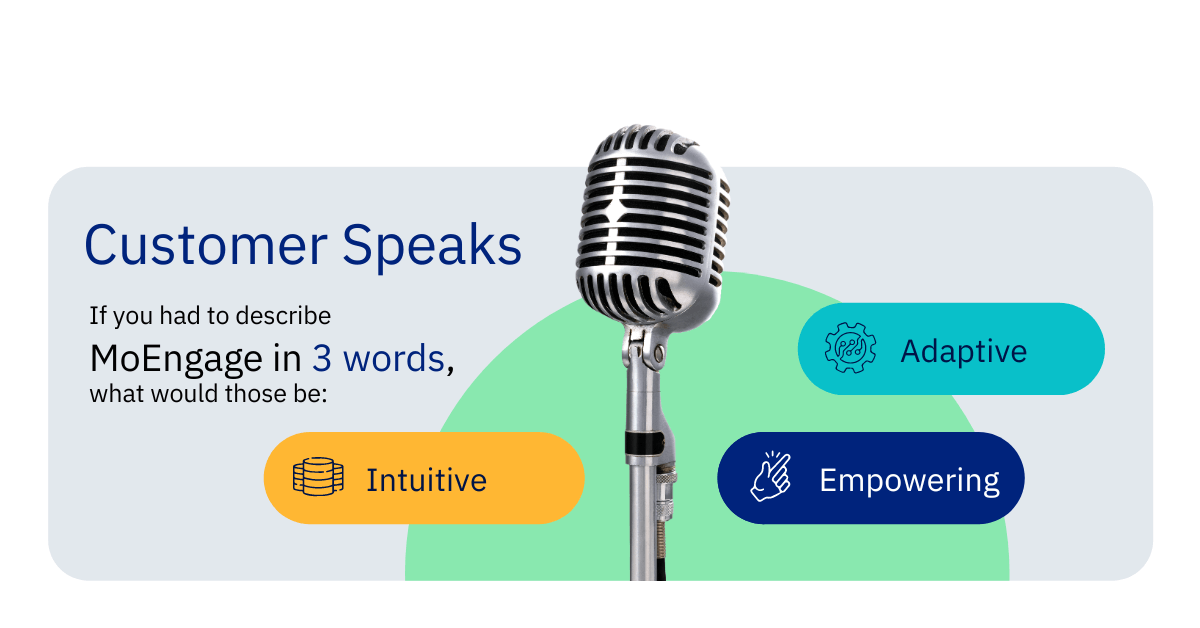 Customer Speaks

If you had to describe MoEngage in 3 words, what would those be:

Adaptive

Intuitive

Empowering